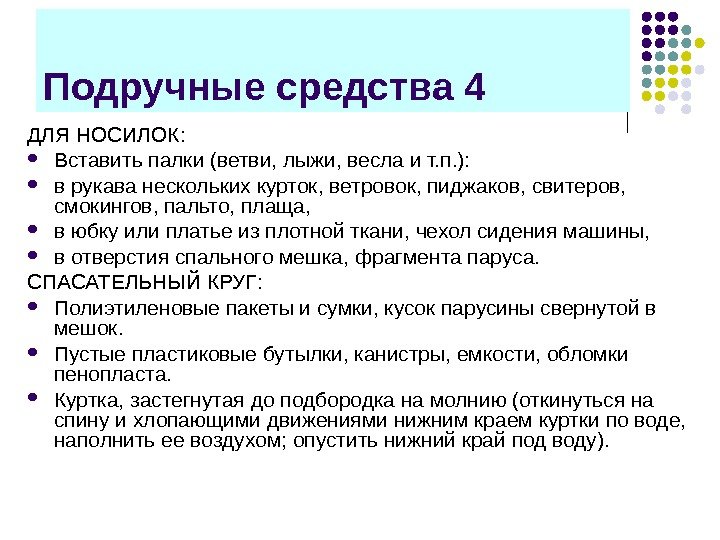 Подручные средства 4

ДЛЯ НОСИЛОК:

- Вставить палки (ветви, лыжи, весла и т.п.):
- в рукава нескольких курток, ветровок, пиджаков, свитеров, смокингов, пальто, плаща,
- в юбку или платье из плотной ткани, чехол сидения машины,
- в отверстия спального мешка, фрагмента паруса.

СПАСАТЕЛЬНЫЙ КРУГ:

- Полиэтиленовые пакеты и сумки, кусок парусины свернутой в мешок.
- Пустые пластиковые бутылки, канистры, емкости, обломки пенопласта.
- Куртка, застегнутая до подбородка на молнию (откинуться на спину и хлопающими движениями нижним краем куртки по воде, наполнить ее воздухом; опустить нижний край под воду).